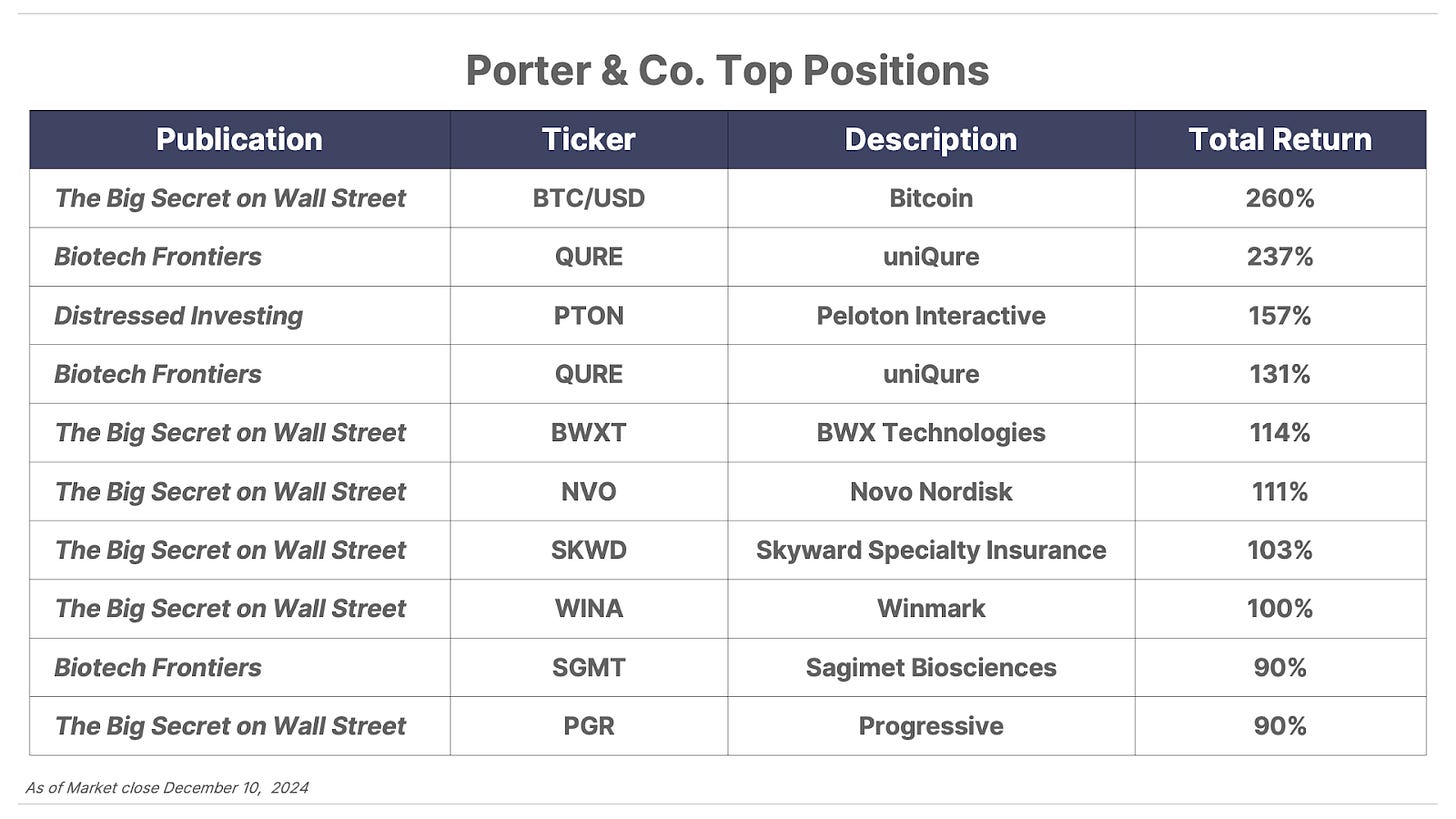 Porter & Co. Top Positions

| Publication | Ticker | Description | Total Return |
|---|---|---|---|
| The Big Secret on Wall Street | BTC/USD | Bitcoin | 260% |
| Biotech Frontiers | QURE | uniQure | 237% |
| Distressed Investing | PTON | Peloton Interactive | 157% |
| Biotech Frontiers | QURE | uniQure | 131% |
| The Big Secret on Wall Street | BWXT | BWX Technologies | 114% |
| The Big Secret on Wall Street | NVO | Novo Nordisk | 111% |
| The Big Secret on Wall Street | SKWD | Skyward Specialty Insurance | 103% |
| The Big Secret on Wall Street | WINA | Winmark | 100% |
| Biotech Frontiers | SGMT | Sagimet Biosciences | 90% |
| The Big Secret on Wall Street | PGR | Progressive | 90% |

As of Market close December 10, 2024